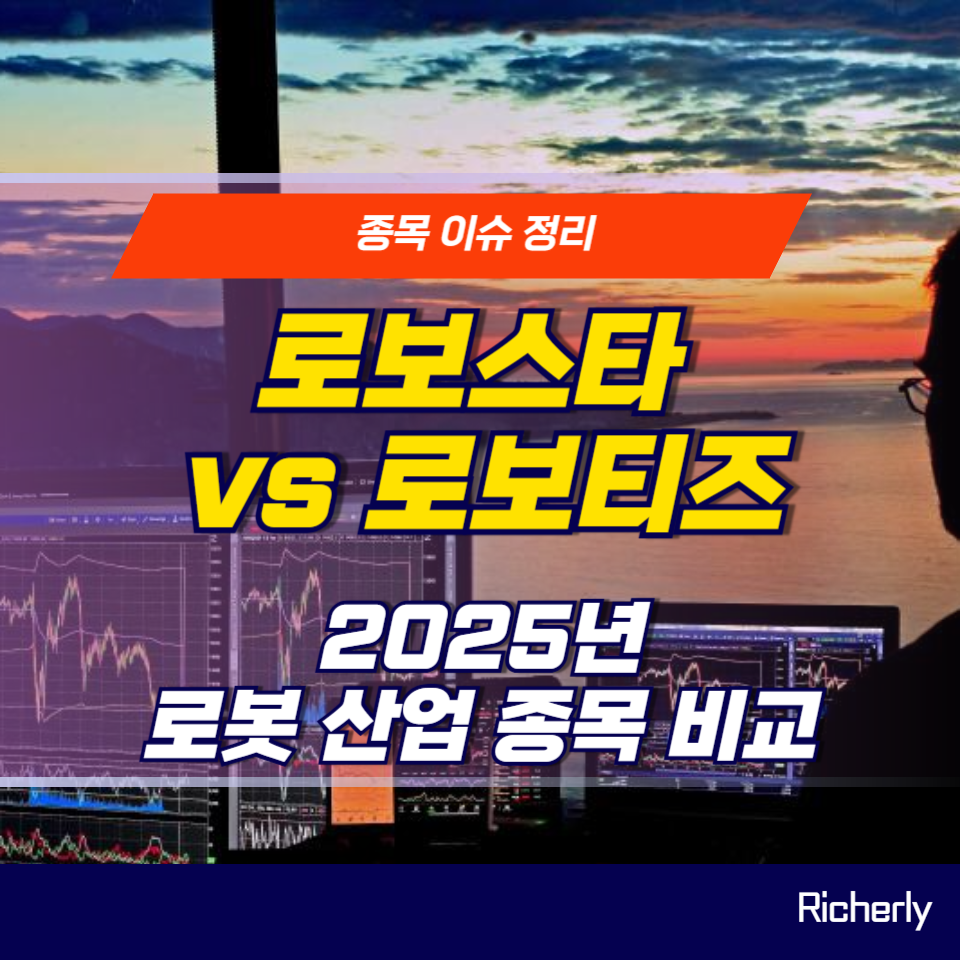 종목 이슈 정리

로보스타
VS 로보티즈

2025년
로봇 산업 종목 비교

Richerly